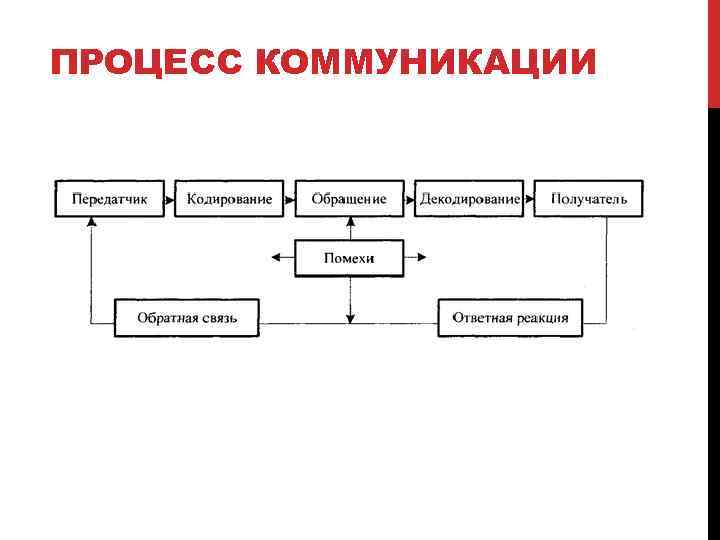 ПРОЦЕСС КОММУНИКАЦИИ

Передатчик

Кодирование

Обращение

Декодирование

Получатель

Помехи

Обратная связь

Ответная реакция